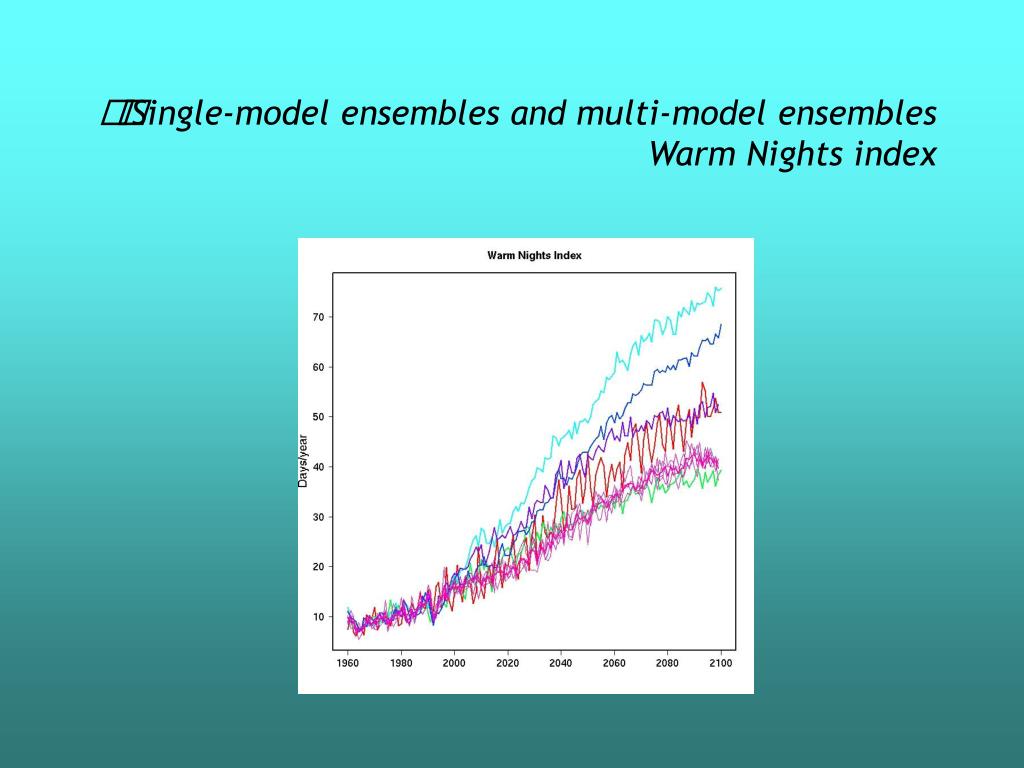 Single-model ensembles and multi-model ensembles
Warm Nights index

Warm Nights Index

Days/year

70
60
50
40
30
20
10

1960 1980 2000 2020 2040 2060 2080 2100